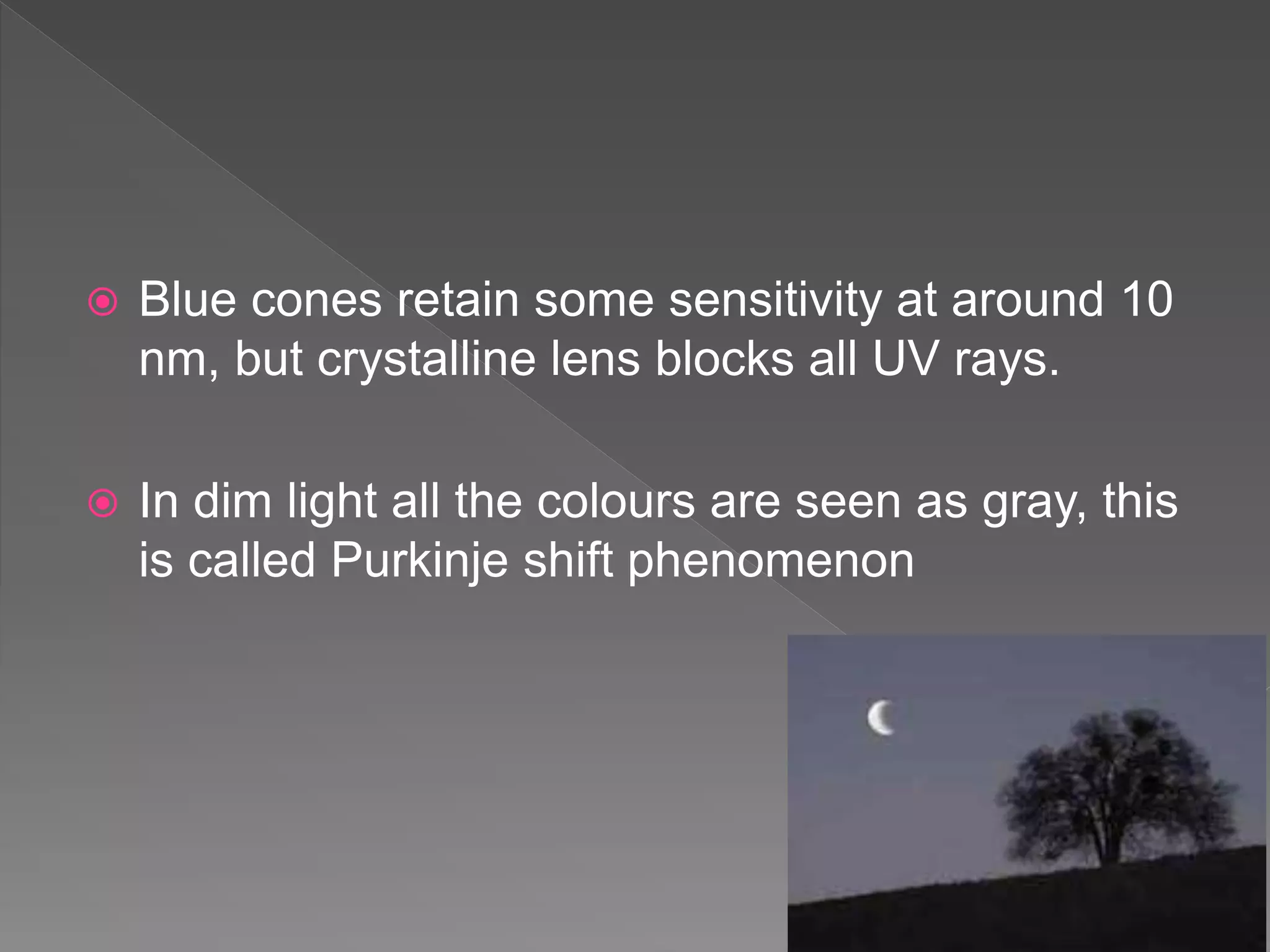 Blue cones retain some sensitivity at around 10 nm, but crystalline lens blocks all UV rays.

In dim light all the colours are seen as gray, this is called Purkinje shift phenomenon